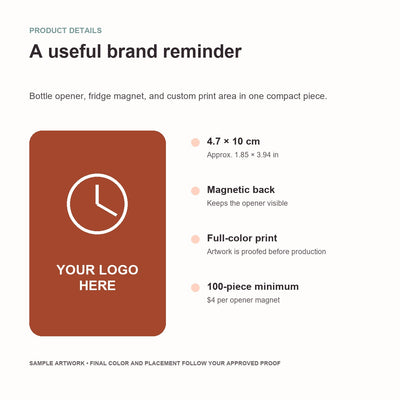 PRODUCT DETAILS

A useful brand reminder

Bottle opener, fridge magnet, and custom print area in one compact piece.

YOUR LOGO HERE

4.7 × 10 cm
Approx. 1.85 × 3.94 in

Magnetic back
Keeps the opener visible

Full-color print
Artwork is proofed before production

100-piece minimum
$4 per opener magnet

SAMPLE ARTWORK • FINAL COLOR AND PLACEMENT FOLLOW YOUR APPROVED PROOF